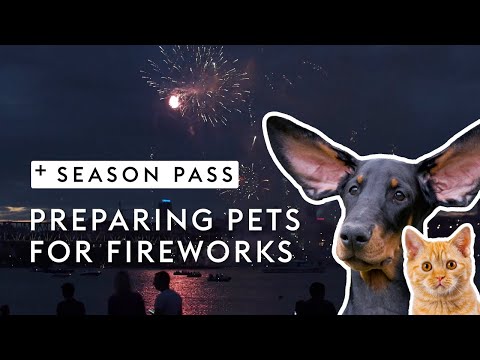 + SEASON PASS

PREPARING PETS FOR FIREWORKS